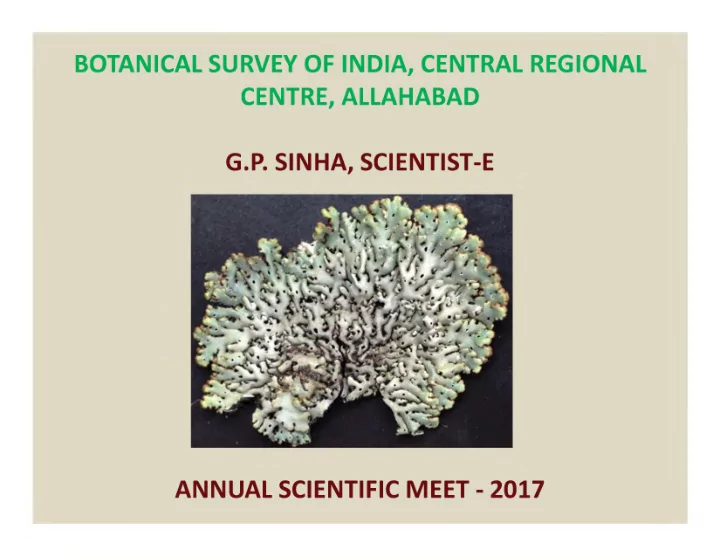 BOTANICAL SURVEY OF INDIA, CENTRAL REGIONAL CENTRE, ALLAHABAD

G.P. SINHA, SCIENTIST-E

ANNUAL SCIENTIFIC MEET - 2017